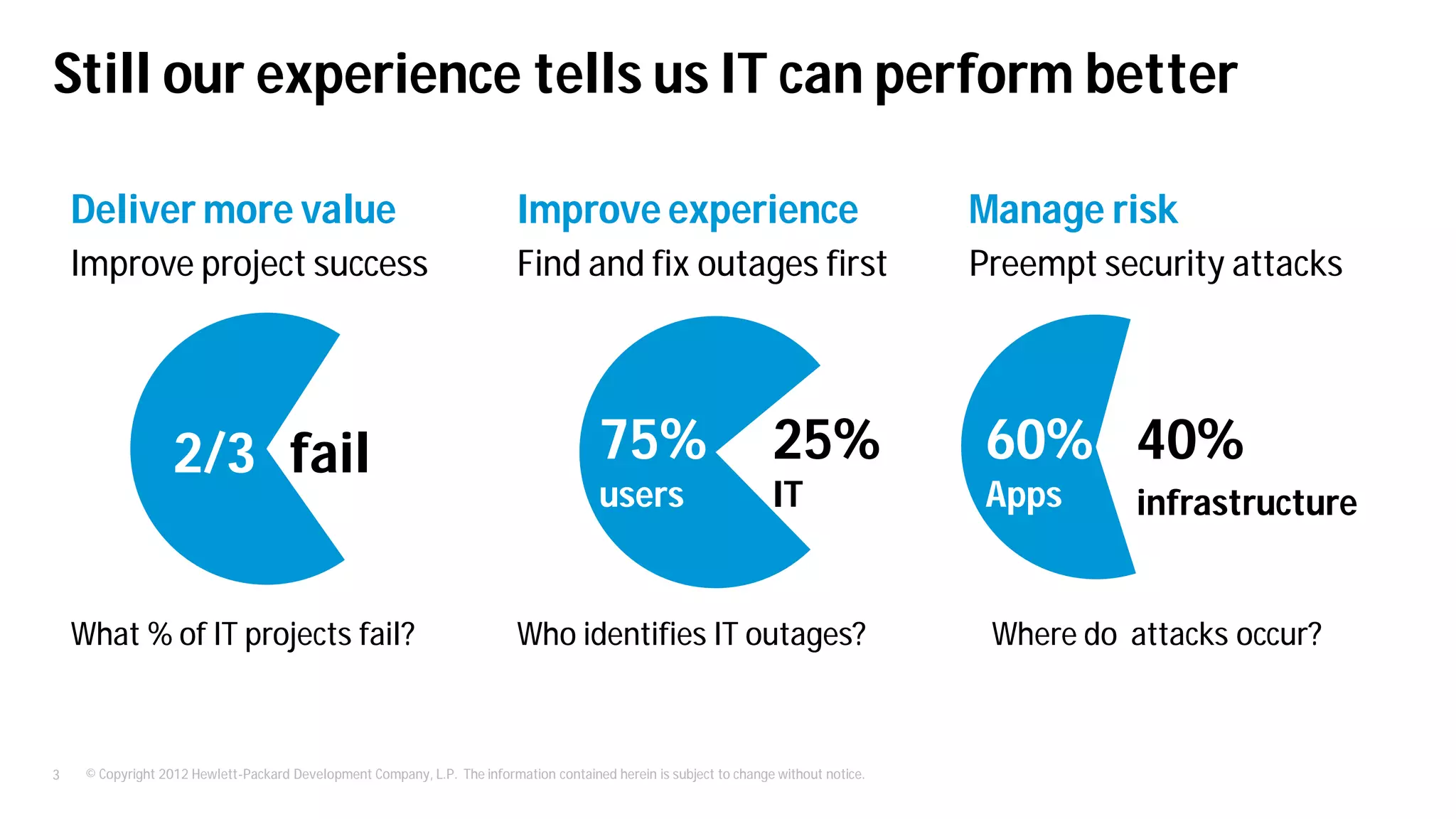 Still our experience tells us IT can perform better

Deliver more value
Improve project success

2/3 fail

What % of IT projects fail?

Improve experience
Find and fix outages first

75%
users

25%
IT

Who identifies IT outages?

Manage risk
Preempt security attacks

60%
Apps

40%
infrastructure

Where do attacks occur?

3 © Copyright 2012 Hewlett-Packard Development Company, L.P. The information contained herein is subject to change without notice.